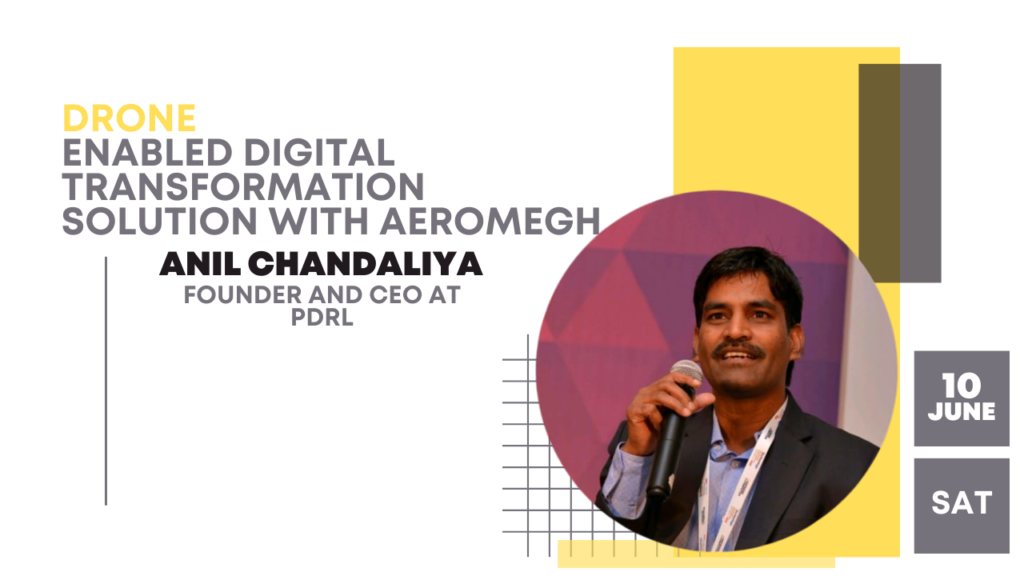 DRONE
ENABLED DIGITAL TRANSFORMATION SOLUTION WITH AEROMEGH

ANIL CHANDALIYA
FOUNDER AND CEO AT PDRL

10
JUNE

SAT